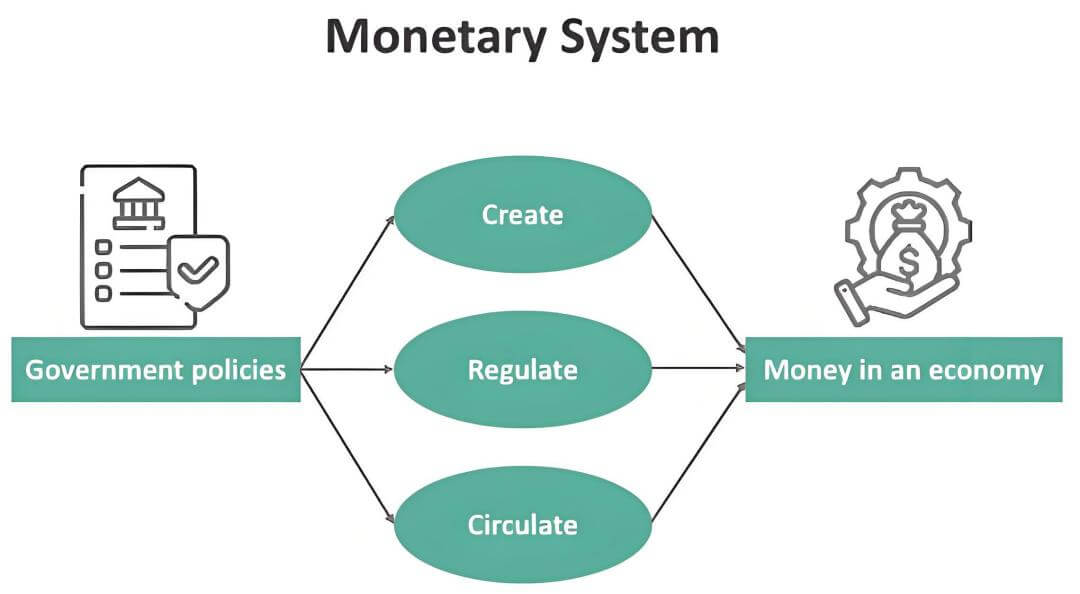 Monetary System

Government policies

Create

Regulate

Circulate

Money in an economy